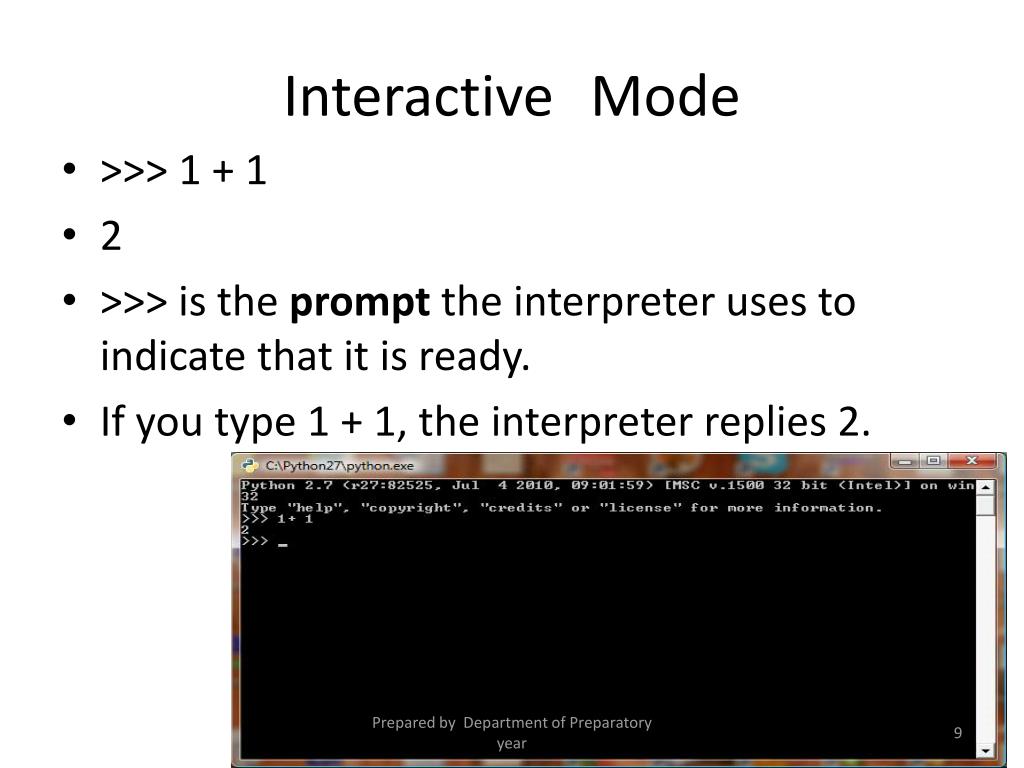 Interactive Mode

• >>> 1 + 1
• 2
• >>> is the **prompt** the interpreter uses to indicate that it is ready.
• If you type 1 + 1, the interpreter replies 2.

C:\Python27\python.exe

Python 2.7 (r27:82525, Jul 4 2010, 09:01:59) [MSC v.1500 32 bit (Intel)] on win32
Type "help", "copyright", "credits" or "license" for more information.
>>> 1+ 1
2
>>> _

Prepared by Department of Preparatory year

9